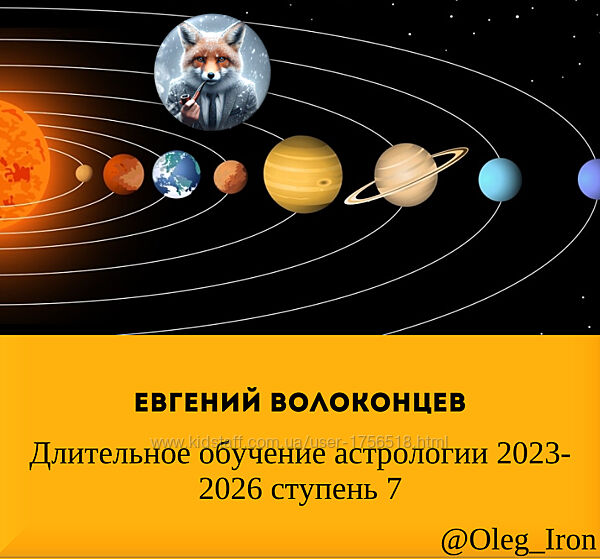 ЕВГЕНИЙ ВОЛОКОНЦЕВ

www.kidstaff.com.ua/user-1756518.html

Длительное обучение астрологии 2023-2026 ступень 7

@Oleg_Iron